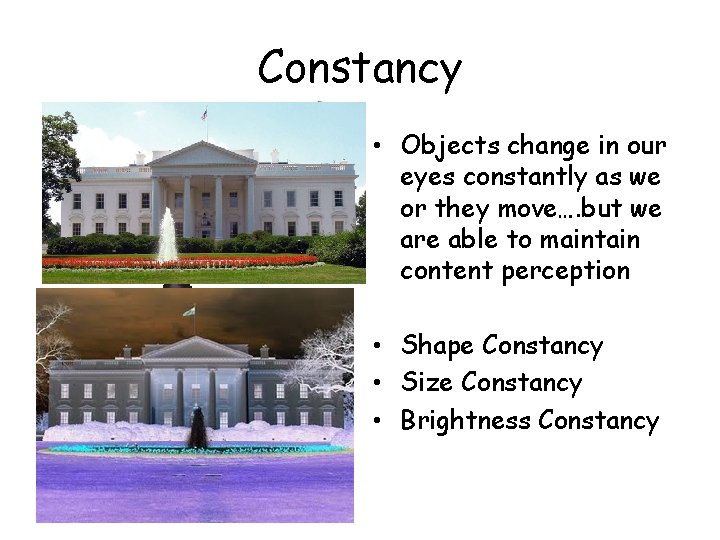 Constancy

• Objects change in our eyes constantly as we or they move….but we are able to maintain content perception

• Shape Constancy
• Size Constancy
• Brightness Constancy